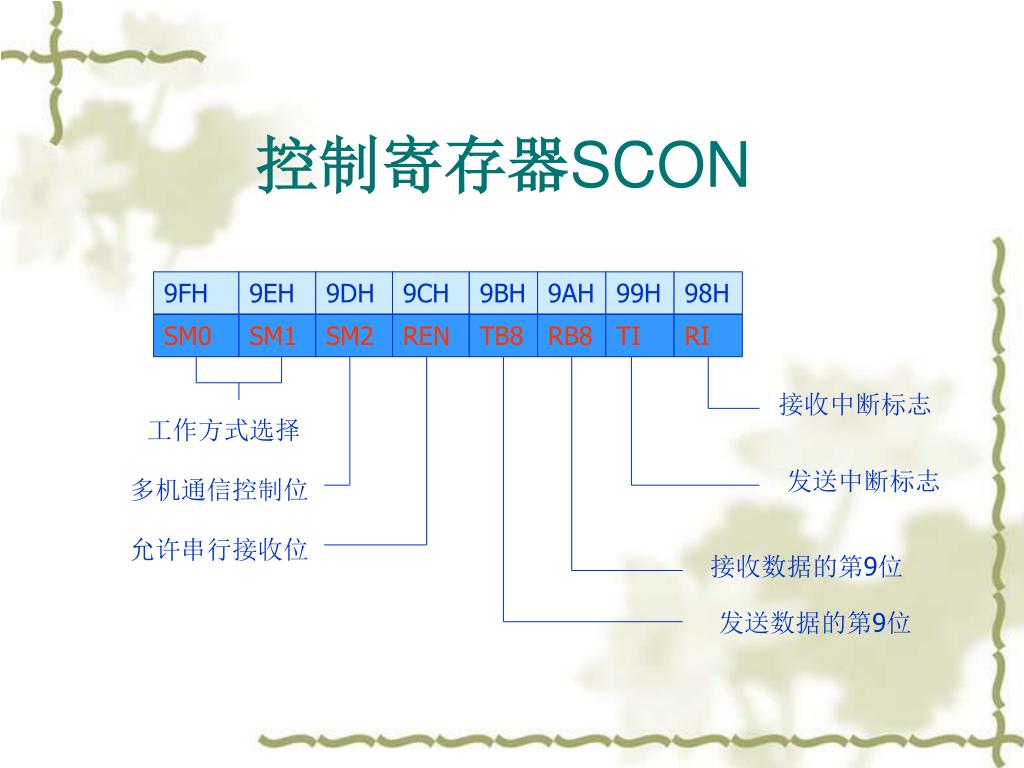 控制寄存器SCON

| 9FH | 9EH | 9DH | 9CH | 9BH | 9AH | 99H | 98H |
|---|---|---|---|---|---|---|---|
| SM0 | SM1 | SM2 | REN | TB8 | RB8 | TI | RI |

工作方式选择

多机通信控制位

允许串行接收位

接收中断标志

发送中断标志

接收数据的第9位

发送数据的第9位